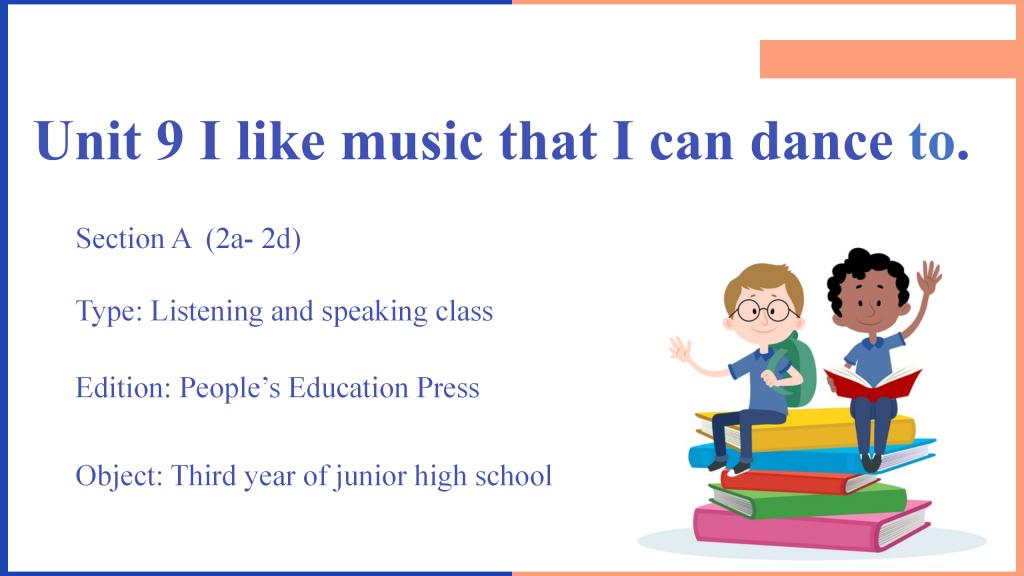 Unit 9 I like music that I can dance to.

Section A (2a- 2d)

Type: Listening and speaking class

Edition: People’s Education Press

Object: Third year of junior high school